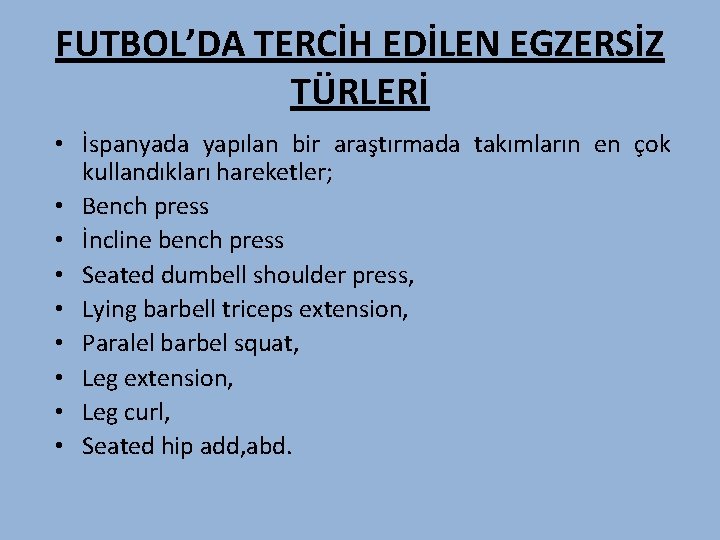 FUTBOL’DA TERCİH EDİLEN EGZERSİZ TÜRLERİ

• İspanyada yapılan bir araştırmada takımların en çok kullandıkları hareketler;
• Bench press
• İncline bench press
• Seated dumbell shoulder press,
• Lying barbell triceps extension,
• Paralel barbel squat,
• Leg extension,
• Leg curl,
• Seated hip add,abd.